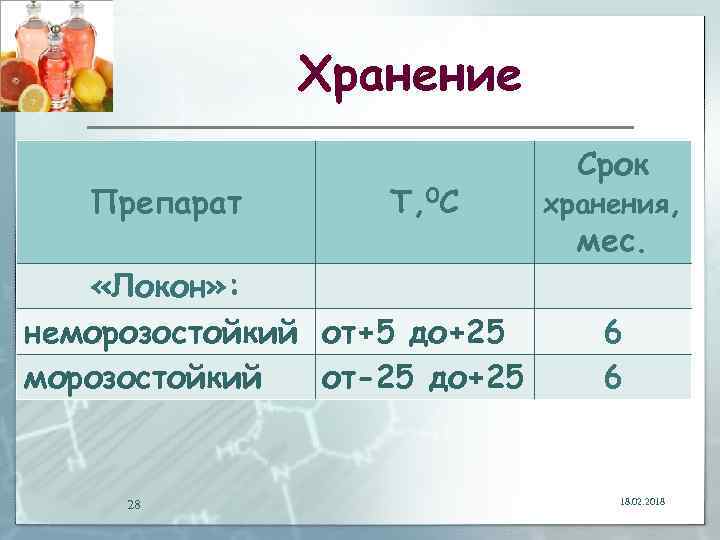 Хранение

| Препарат | Т,$^0$С | Срок хранения, мес. |
|---|---|---|
| «Локон»: | | |
| неморозостойкий | от+5 до+25 | 6 |
| морозостойкий | от-25 до+25 | 6 |

28

18.02.2018